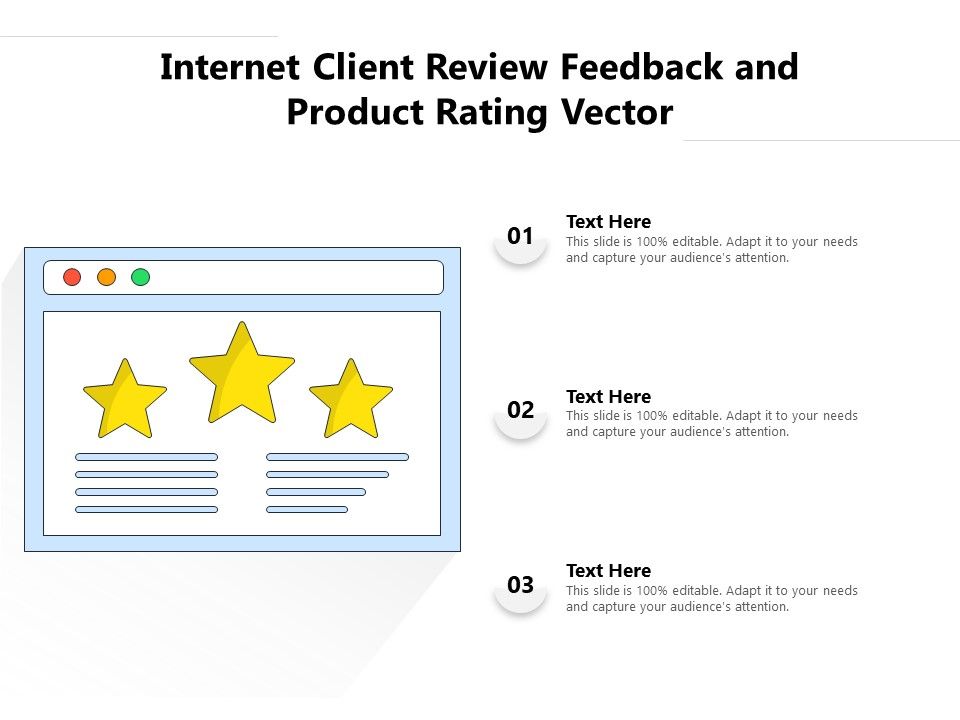 Internet Client Review Feedback and Product Rating Vector

01
Text Here
This slide is 100% editable. Adapt it to your needs and capture your audience's attention.

02
Text Here
This slide is 100% editable. Adapt it to your needs and capture your audience's attention.

03
Text Here
This slide is 100% editable. Adapt it to your needs and capture your audience's attention.